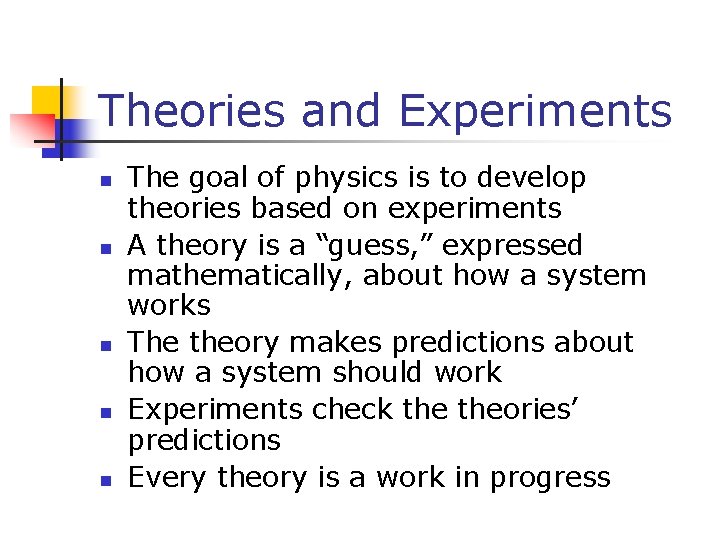 Theories and Experiments

- The goal of physics is to develop theories based on experiments
- A theory is a “guess,” expressed mathematically, about how a system works
- The theory makes predictions about how a system should work
- Experiments check the theories’ predictions
- Every theory is a work in progress